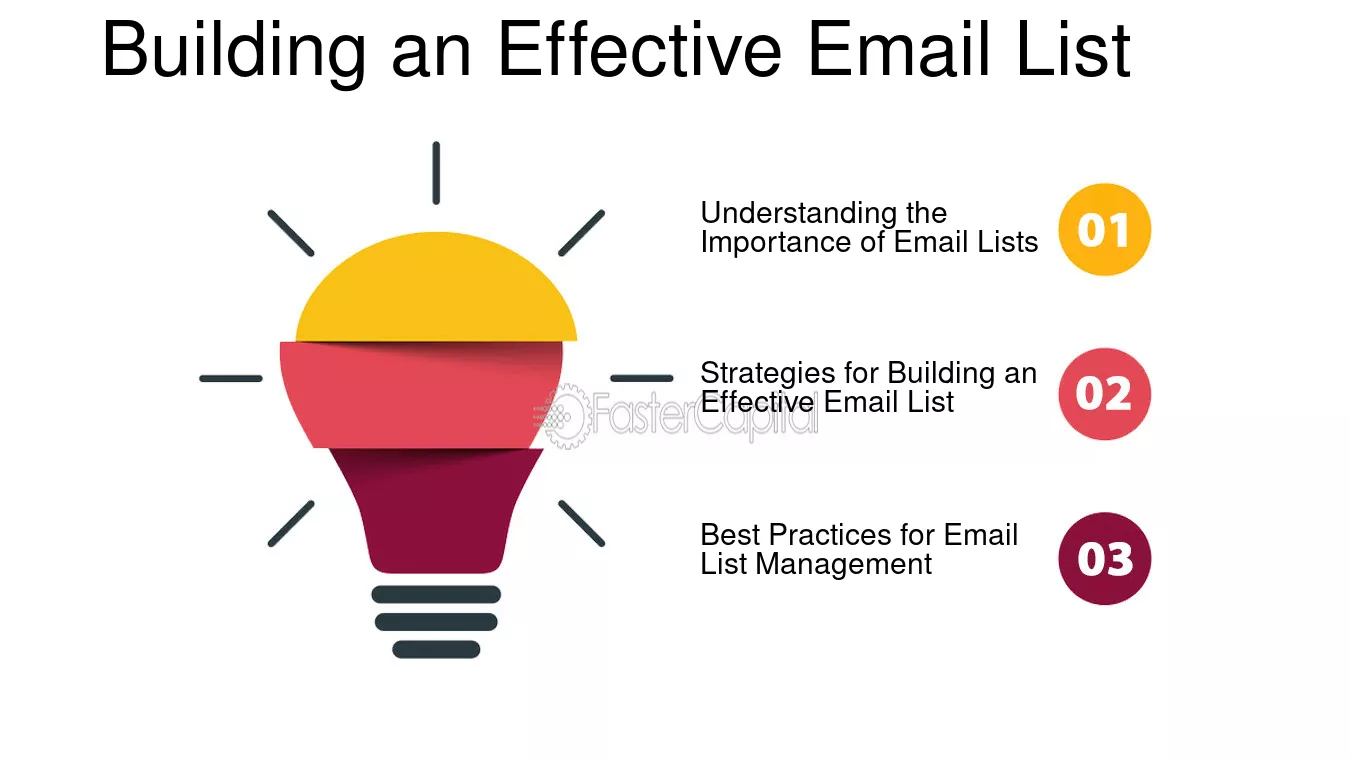 Building an Effective Email List

Understanding the Importance of Email Lists

01

Strategies for Building an Effective Email List

02

Best Practices for Email List Management

03

FasterCapital